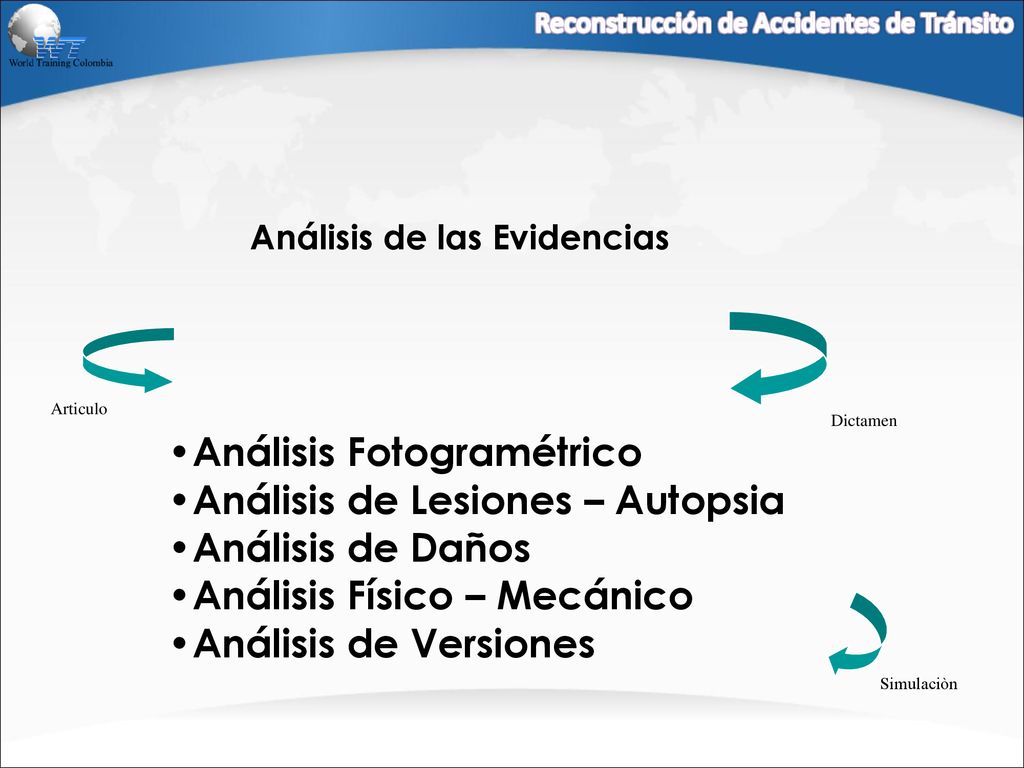 World Training Colombia

Reconstrucción de Accidentes de Tránsito

Análisis de las Evidencias

Articulo

Dictamen

•Análisis Fotogramétrico
•Análisis de Lesiones – Autopsia
•Análisis de Daños
•Análisis Físico – Mecánico
•Análisis de Versiones

Simulaciòn